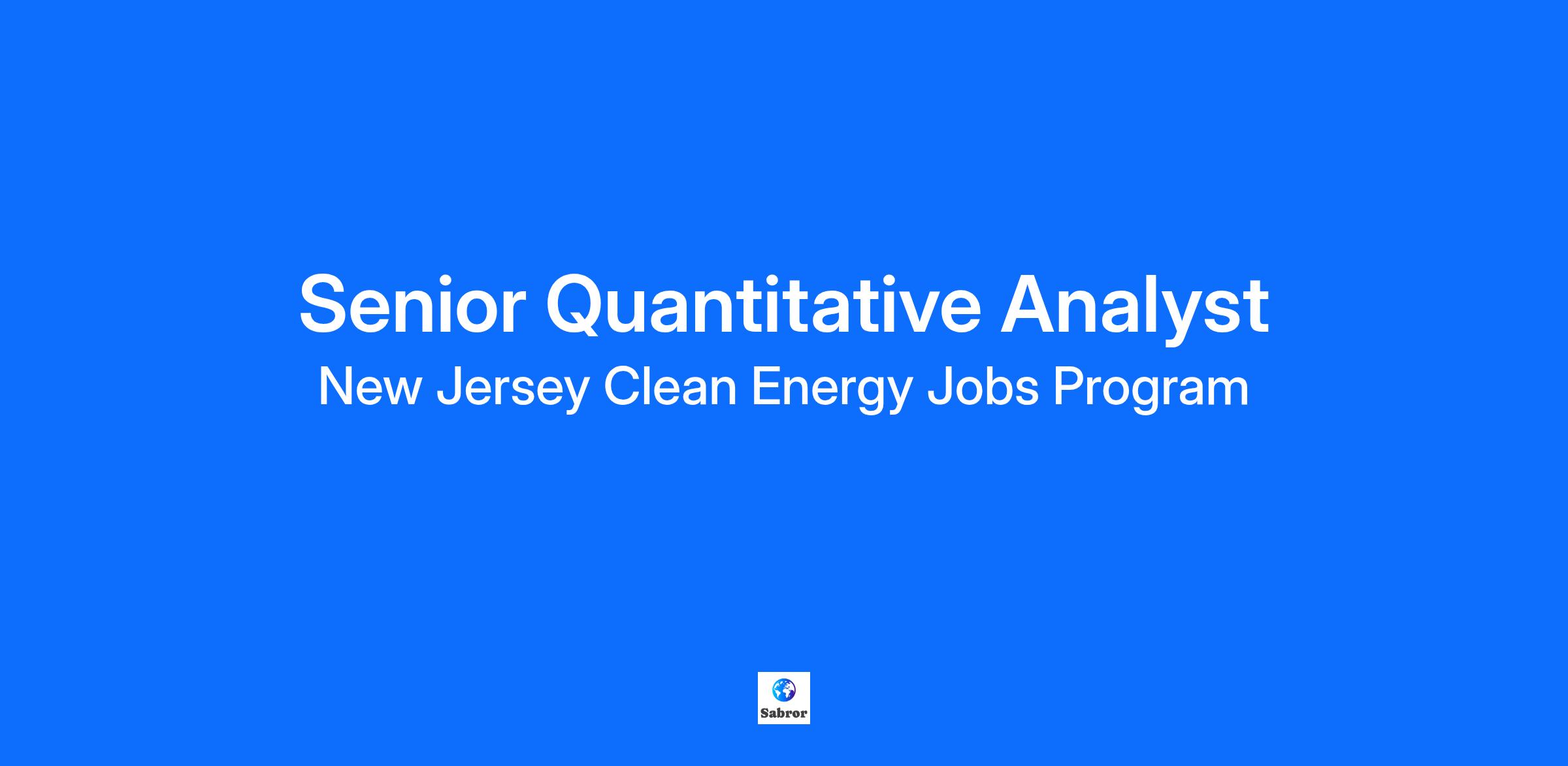 Senior Quantitative Analyst
New Jersey Clean Energy Jobs Program

Sabror